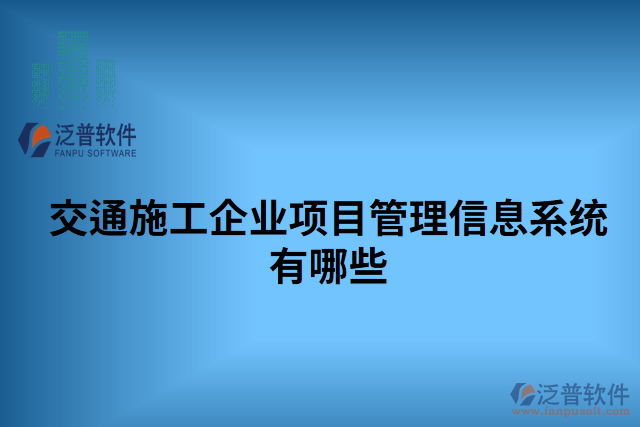 泛普软件
FANPU SOFTWARE

交通施工企业项目管理信息系统有哪些

泛普软件
www.fanpusoft.com